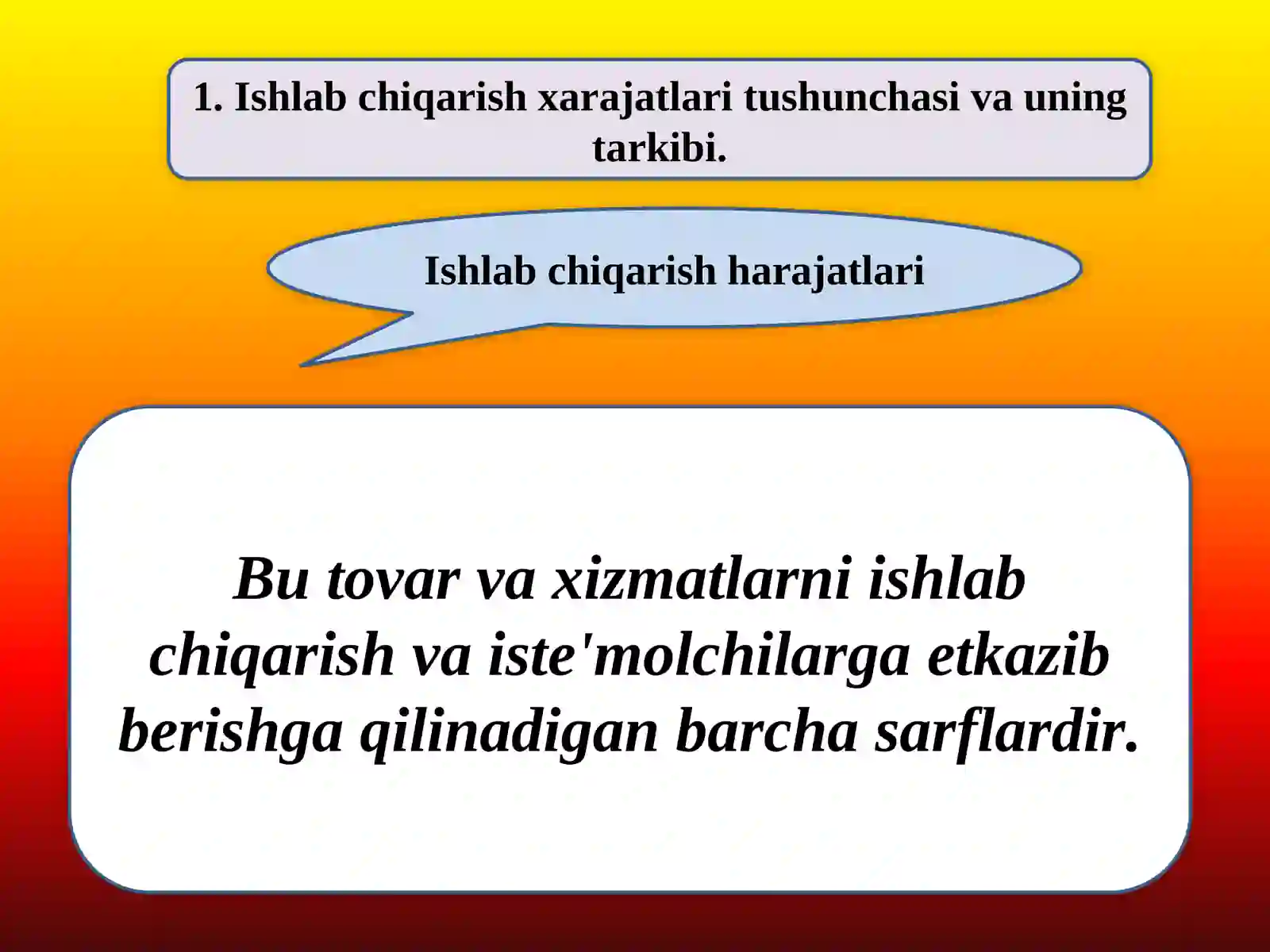 1. Ishlab chiqarish xarajatlari tushunchasi va uning tarkibi.

Ishlab chiqarish harajatlari

Bu tovar va xizmatlarni ishlab chiqarish va iste'molchilarga etkazib berishga qilinadigan barcha sarflardir.